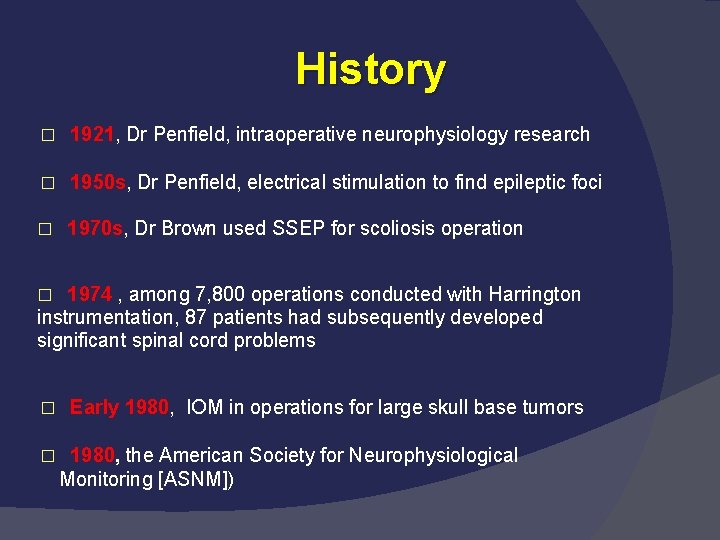 History

□ 1921, Dr Penfield, intraoperative neurophysiology research

□ 1950s, Dr Penfield, electrical stimulation to find epileptic foci

□ 1970s, Dr Brown used SSEP for scoliosis operation

□ 1974 , among 7,800 operations conducted with Harrington instrumentation, 87 patients had subsequently developed significant spinal cord problems

□ Early 1980, IOM in operations for large skull base tumors

□ 1980, the American Society for Neurophysiological Monitoring [ASNM])